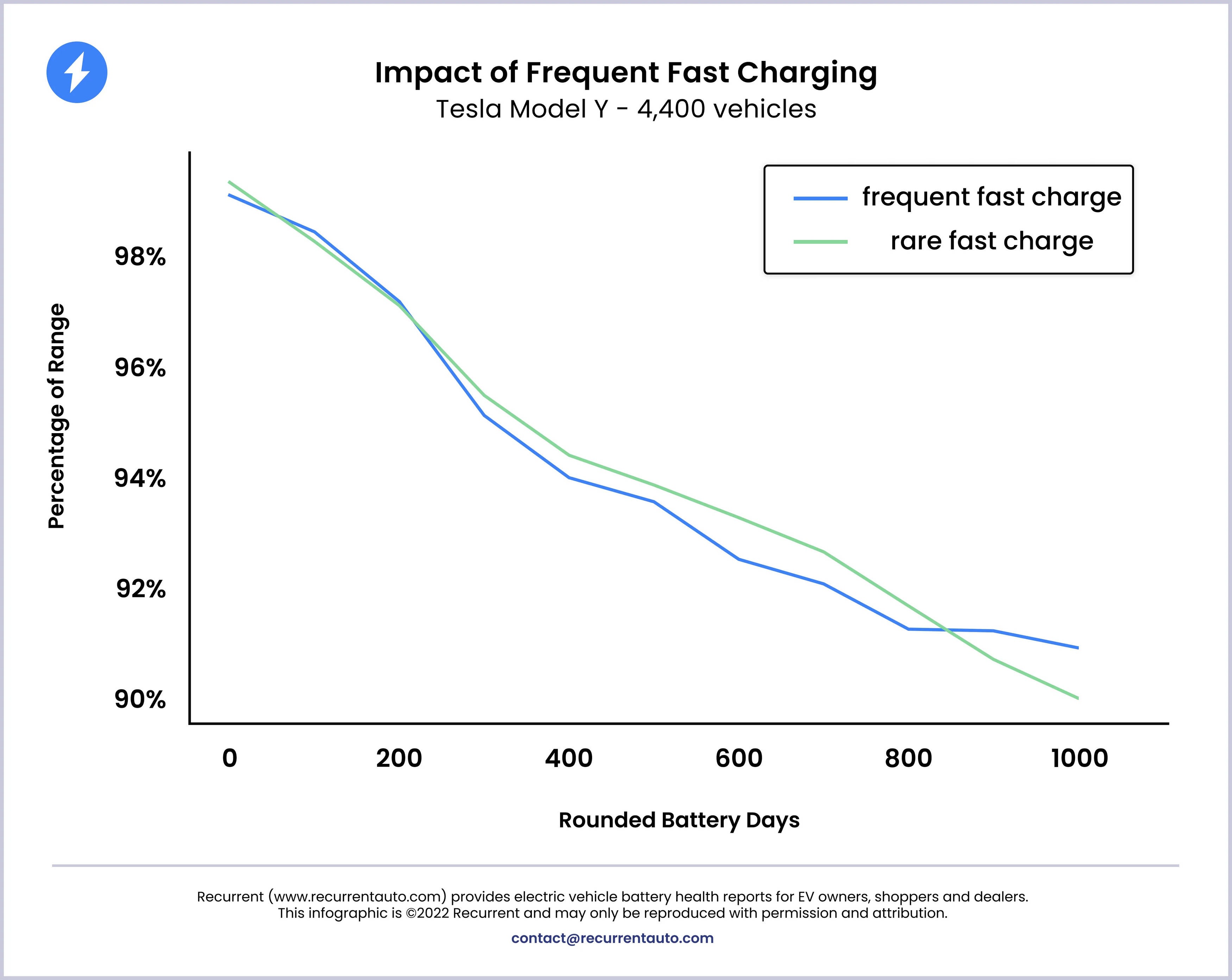 Impact of Frequent Fast Charging
Tesla Model Y - 4,400 vehicles

frequent fast charge
rare fast charge

Percentage of Range

98%
96%
94%
92%
90%

0
200
400
600
800
1000

Rounded Battery Days

Recurrent (www.recurrentauto.com) provides electric vehicle battery health reports for EV owners, shoppers and dealers. This infographic is ©2022 Recurrent and may only be reproduced with permission and attribution.

contact@recurrentauto.com